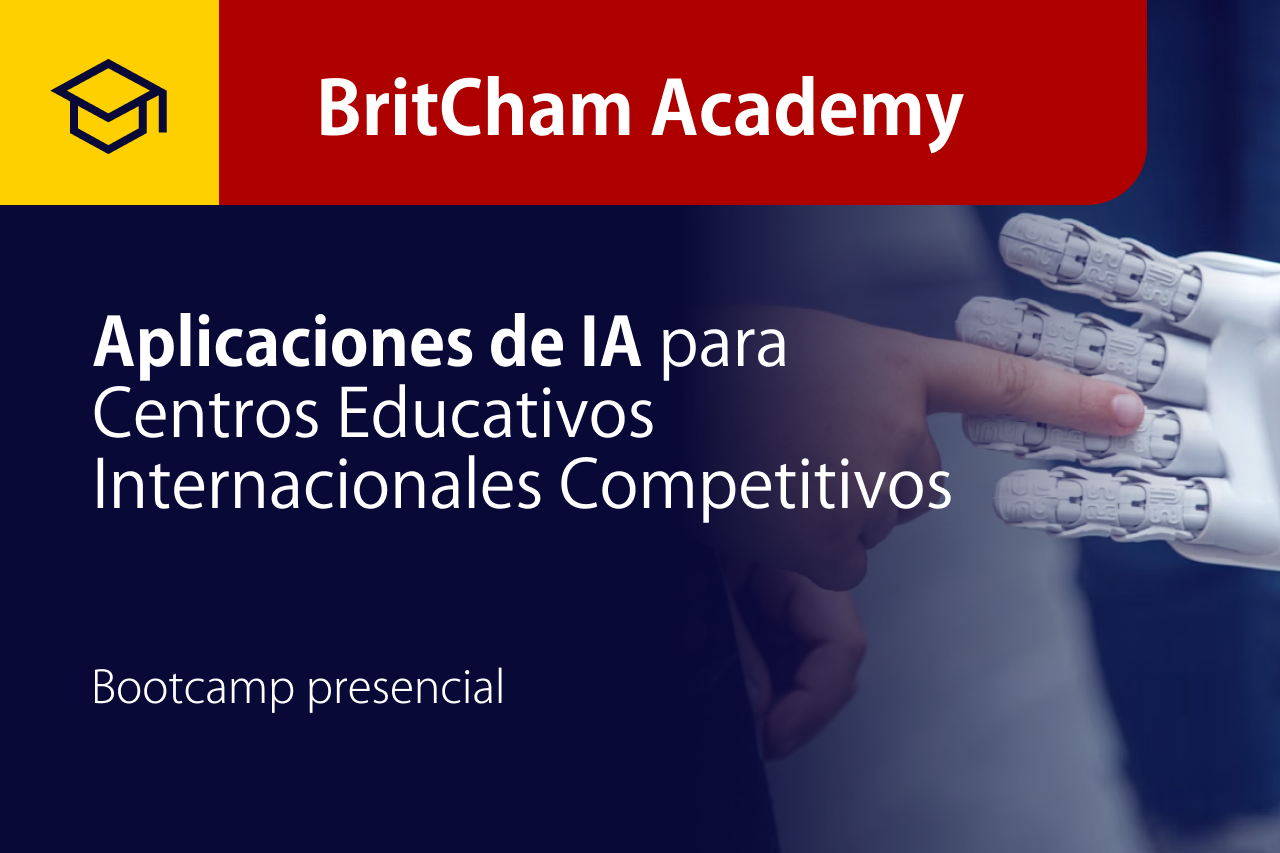 BritCham Academy

Aplicaciones de IA para Centros Educativos Internacionales Competitivos

Bootcamp presencial